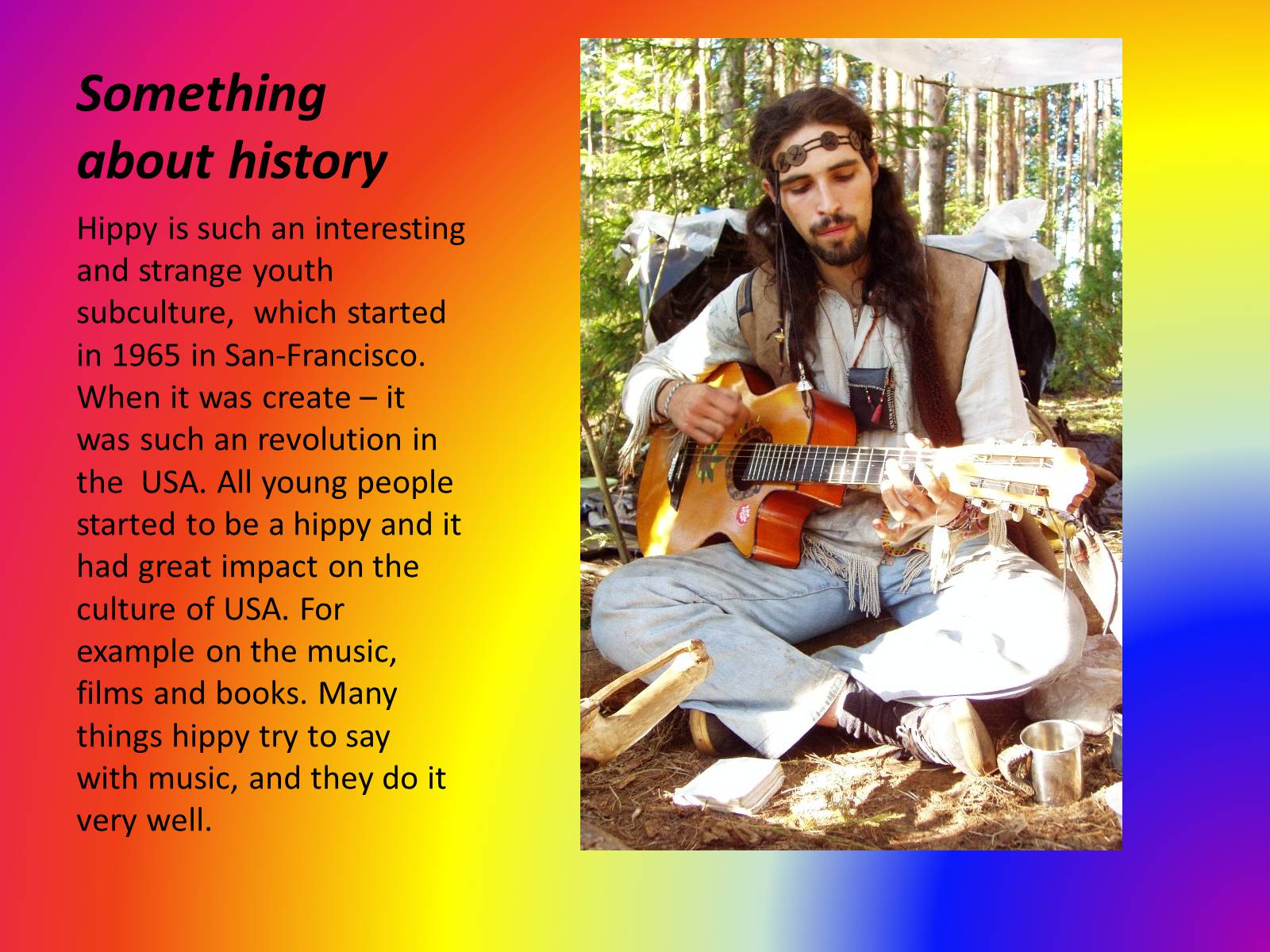 Something about history

Hippy is such an interesting and strange youth subculture, which started in 1965 in San-Francisco. When it was create – it was such an revolution in the USA. All young people started to be a hippy and it had great impact on the culture of USA. For example on the music, films and books. Many things hippy try to say with music, and they do it very well.